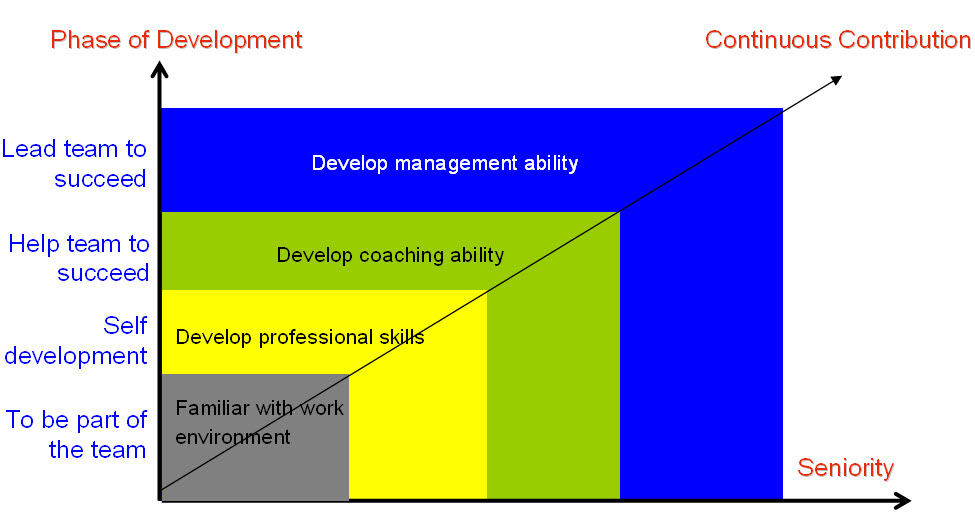 Phase of Development

Continuous Contribution

Lead team to succeed

Develop management ability

Help team to succeed

Develop coaching ability

Self development

Develop professional skills

To be part of the team

Familiar with work environment

Seniority